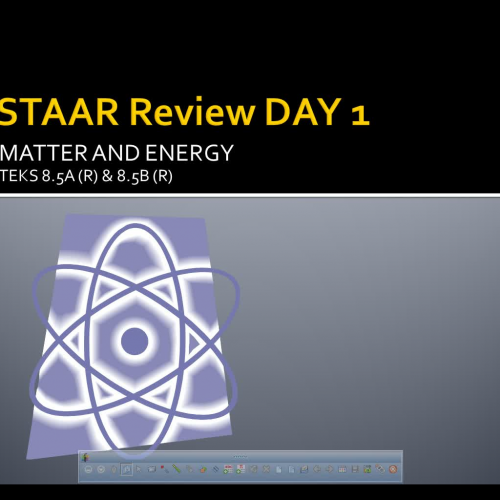 STAAR Review DAY 1

MATTER AND ENERGY

TEKS 8.5A (R) & 8.5B (R)